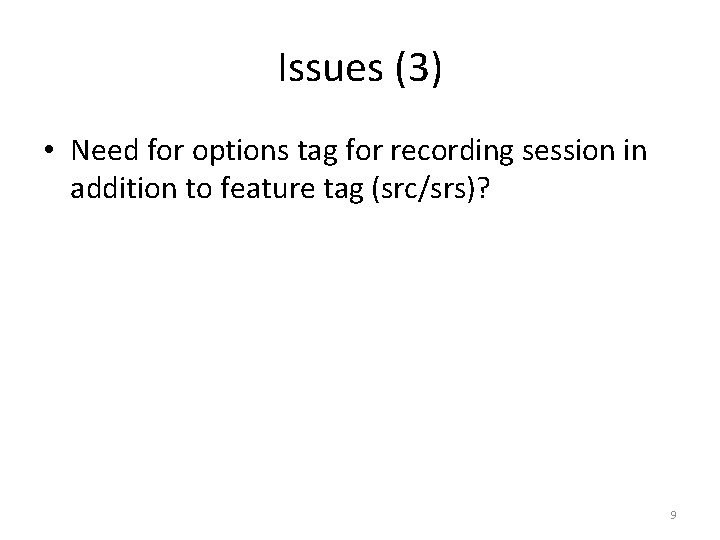 Issues (3)

• Need for options tag for recording session in addition to feature tag (src/srs)?

9